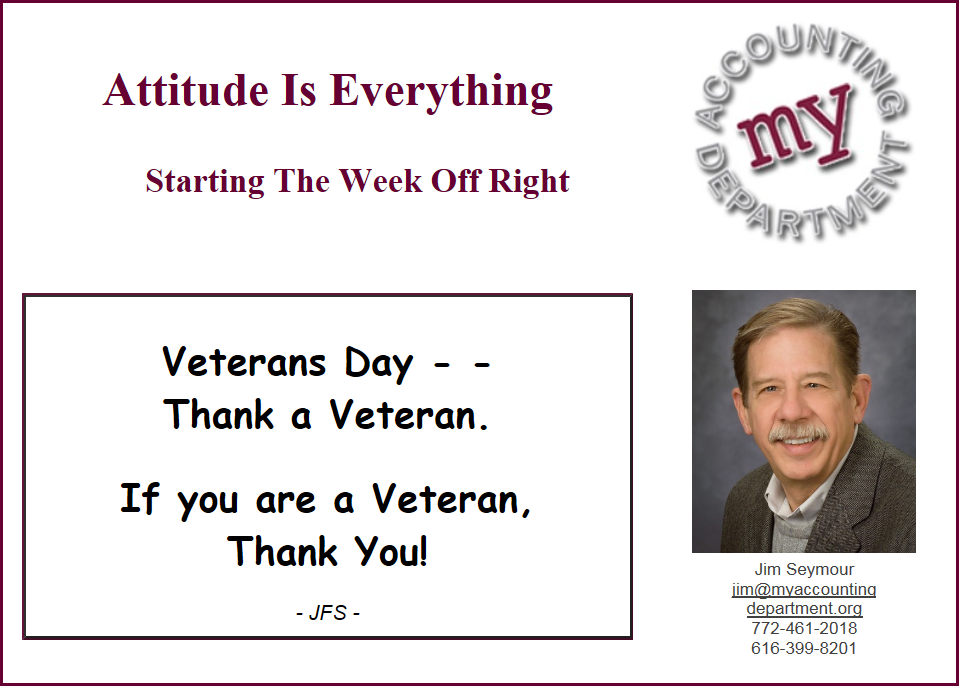 Attitude Is Everything

Starting The Week Off Right

ACCOUNTING my DEPARTMENT

Veterans Day - -
Thank a Veteran.

If you are a Veteran,
Thank You!

- JFS -

Jim Seymour
jim@myaccountingdepartment.org
772-461-2018
616-399-8201